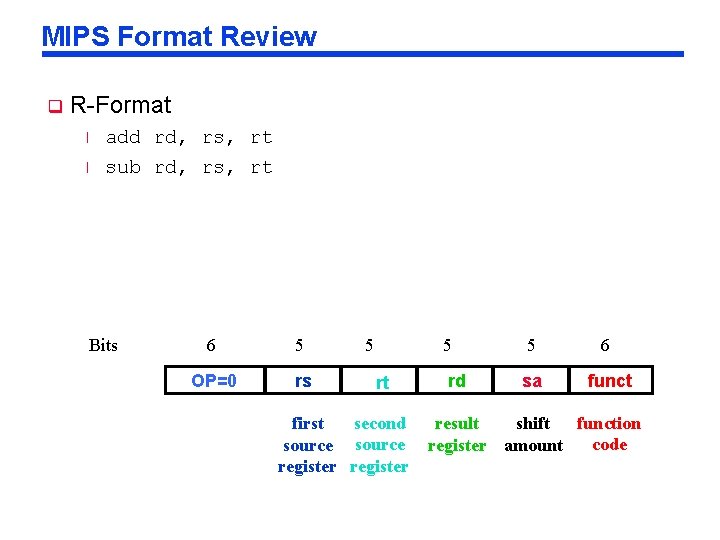 MIPS Format Review

R-Format

add rd, rs, rt

sub rd, rs, rt

| Bits | 6 | 5 | 5 | 5 | 5 | 6 |
|---|---|---|---|---|---|---|
| | OP=0 | rs | rt | rd | sa | funct |
| | | first source register | second source register | result register | shift amount | function code |